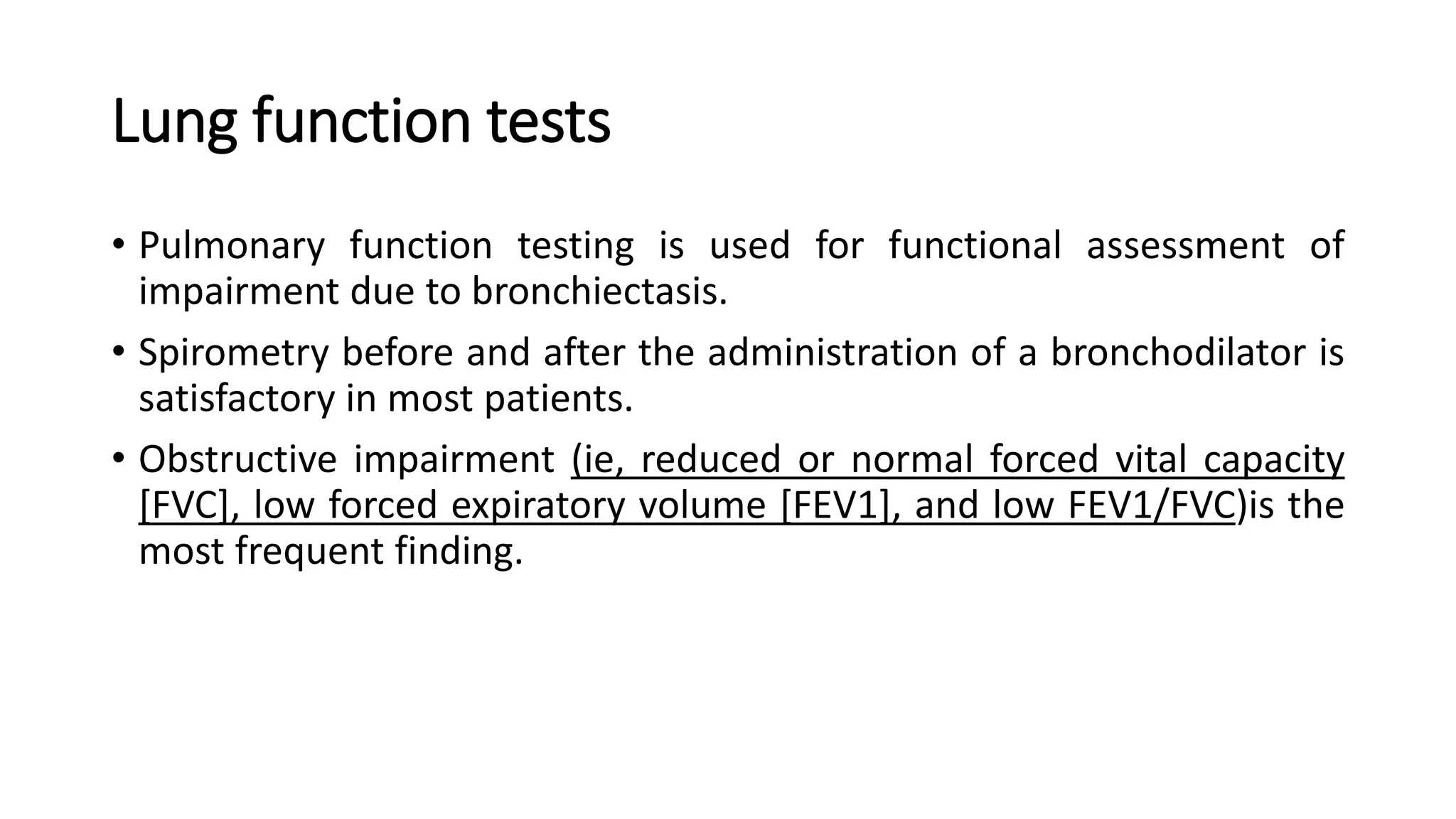 Lung function tests

• Pulmonary function testing is used for functional assessment of impairment due to bronchiectasis.

• Spirometry before and after the administration of a bronchodilator is satisfactory in most patients.

• Obstructive impairment (ie, reduced or normal forced vital capacity [FVC], low forced expiratory volume [FEV1], and low FEV1/FVC)is the most frequent finding.